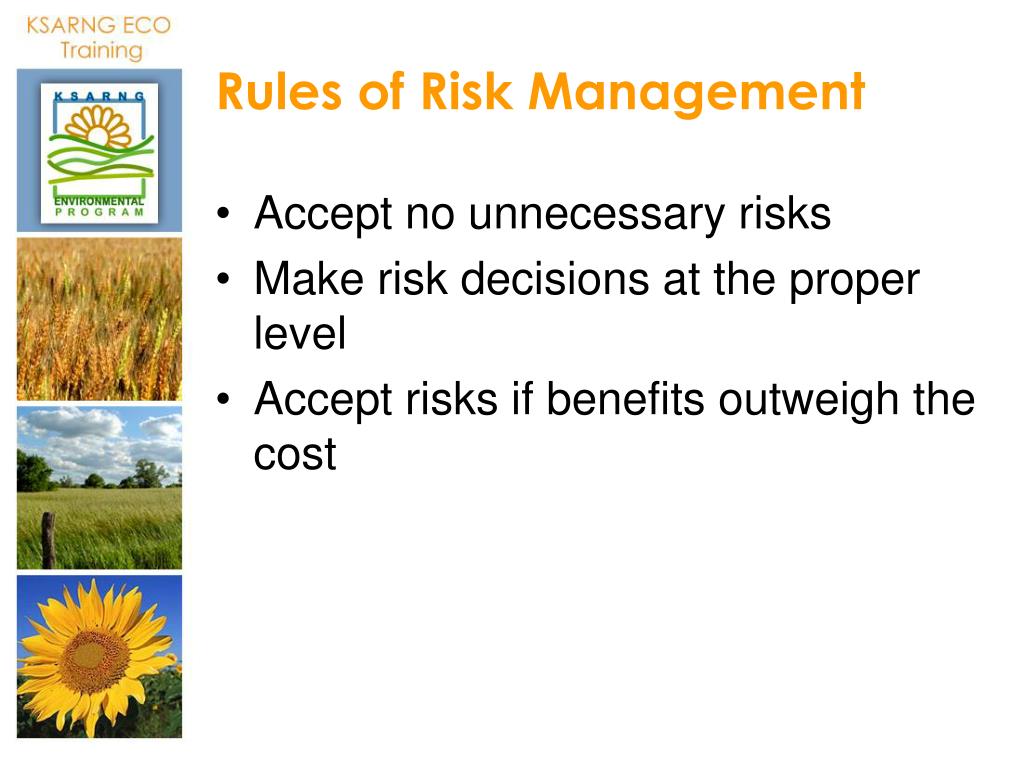 KSARNG ECO Training

KSARNG
ENVIRONMENTAL PROGRAM

Rules of Risk Management

• Accept no unnecessary risks
• Make risk decisions at the proper level
• Accept risks if benefits outweigh the cost